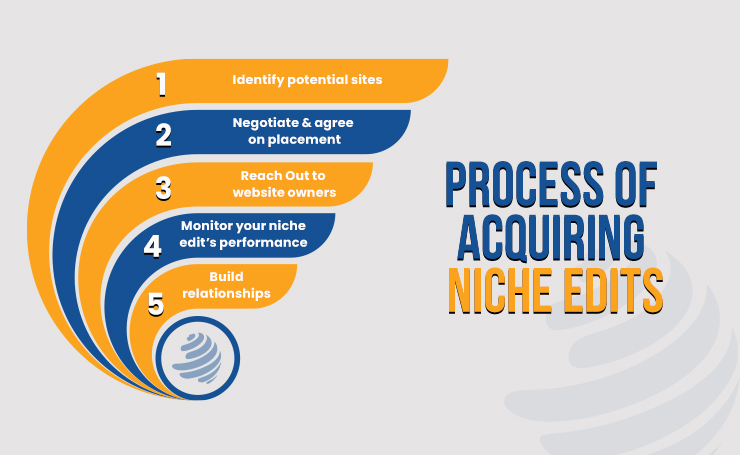 1 Identify potential sites

2 Negotiate & agree on placement

3 Reach Out to website owners

4 Monitor your niche edit's performance

5 Build relationships

PROCESS OF ACQUIRING NICHE EDITS